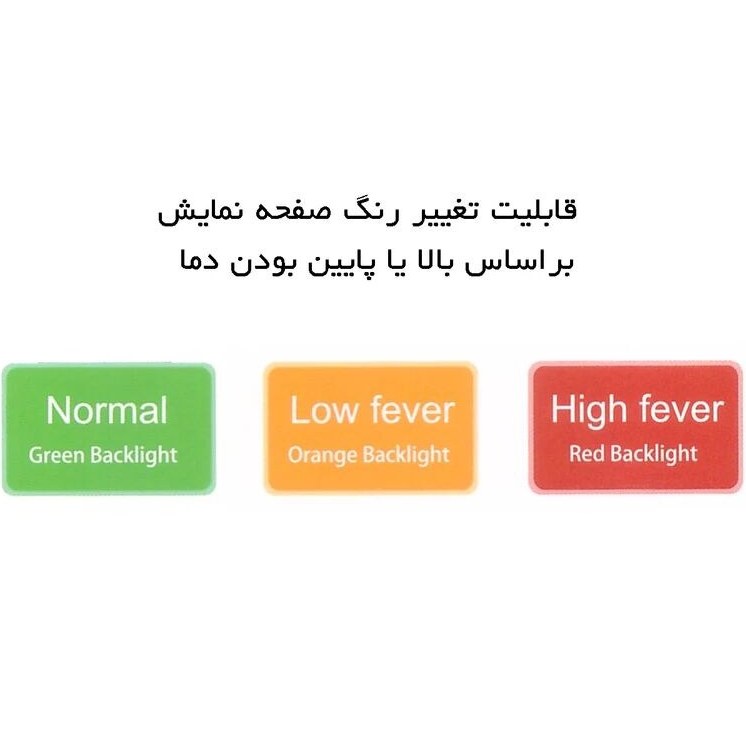 قابلیت تغییر رنگ صفحه نمایش
براساس بالا یا پایین بودن دما

Normal
Green Backlight

Low fever
Orange Backlight

High fever
Red Backlight